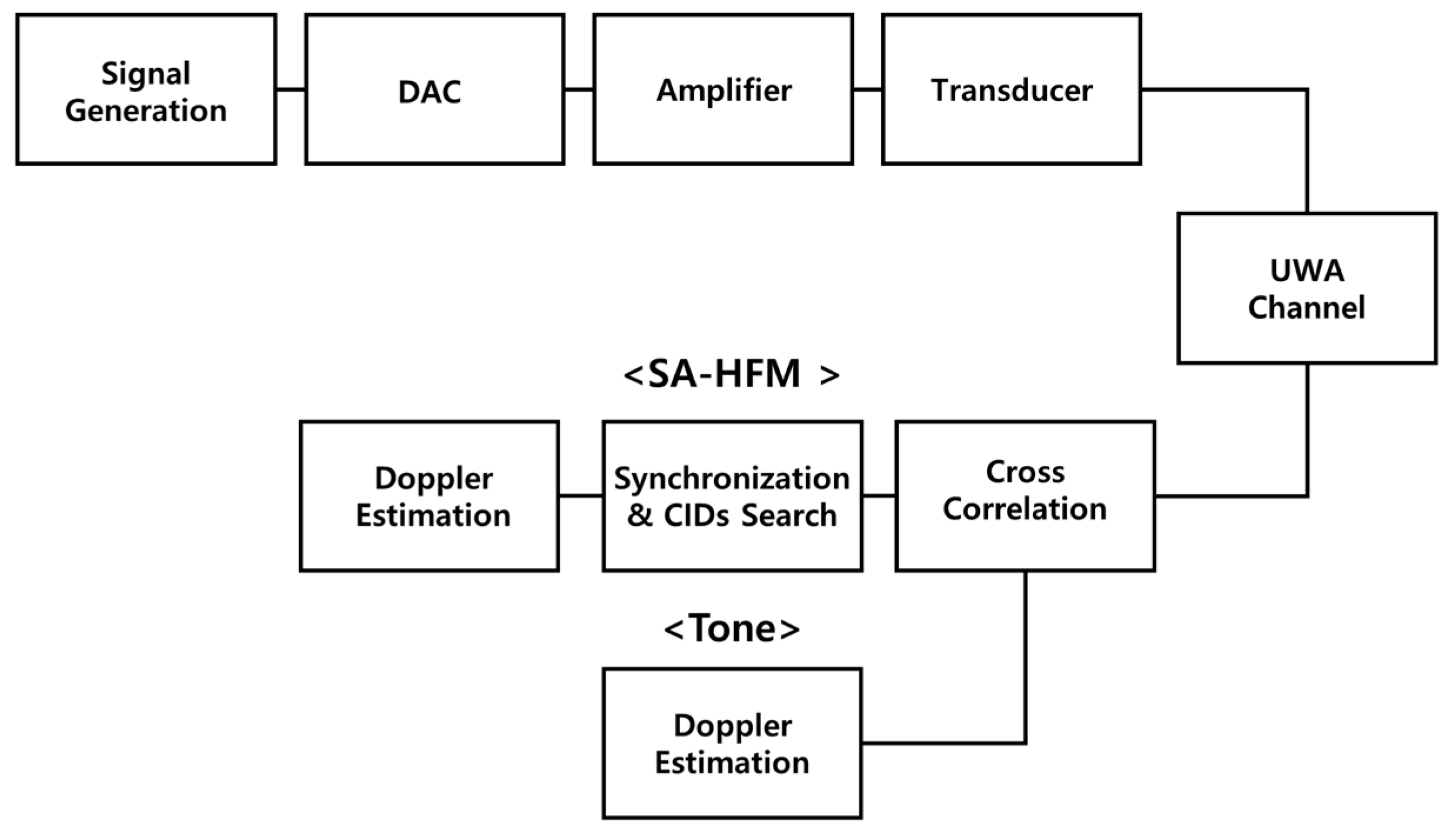 Signal Generation

DAC

Amplifier

Transducer

UWA Channel

<SA-HFM >

Doppler Estimation

Synchronization & CIDs Search

Cross Correlation

<Tone>

Doppler Estimation